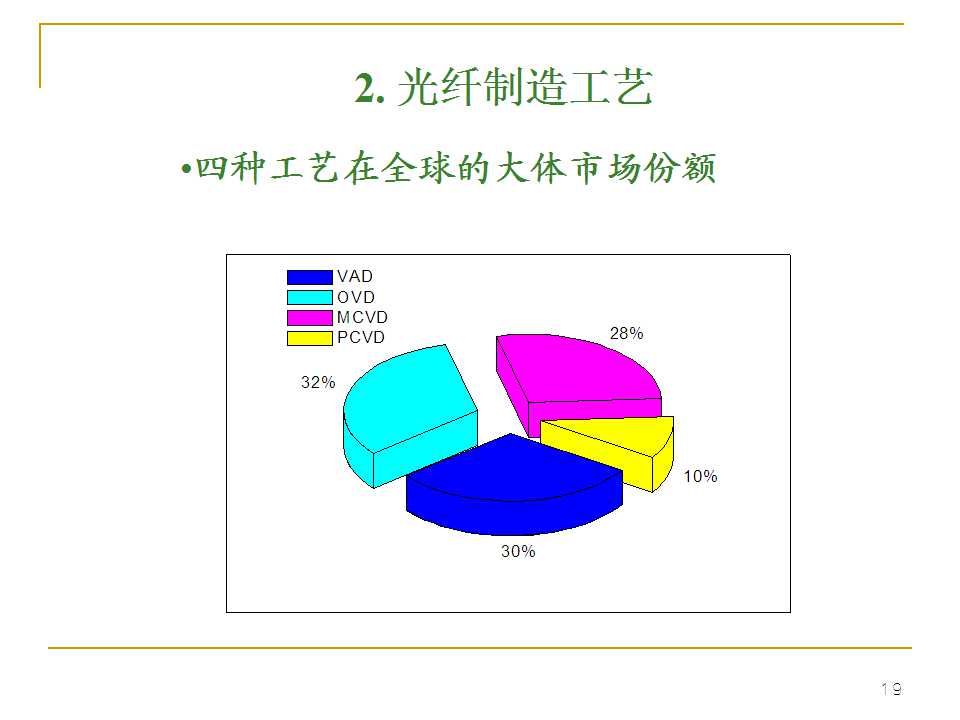 2. 光纤制造工艺

•四种工艺在全球的大体市场份额

VAD
OVD
MCVD
PCVD

28%
32%
10%
30%

19